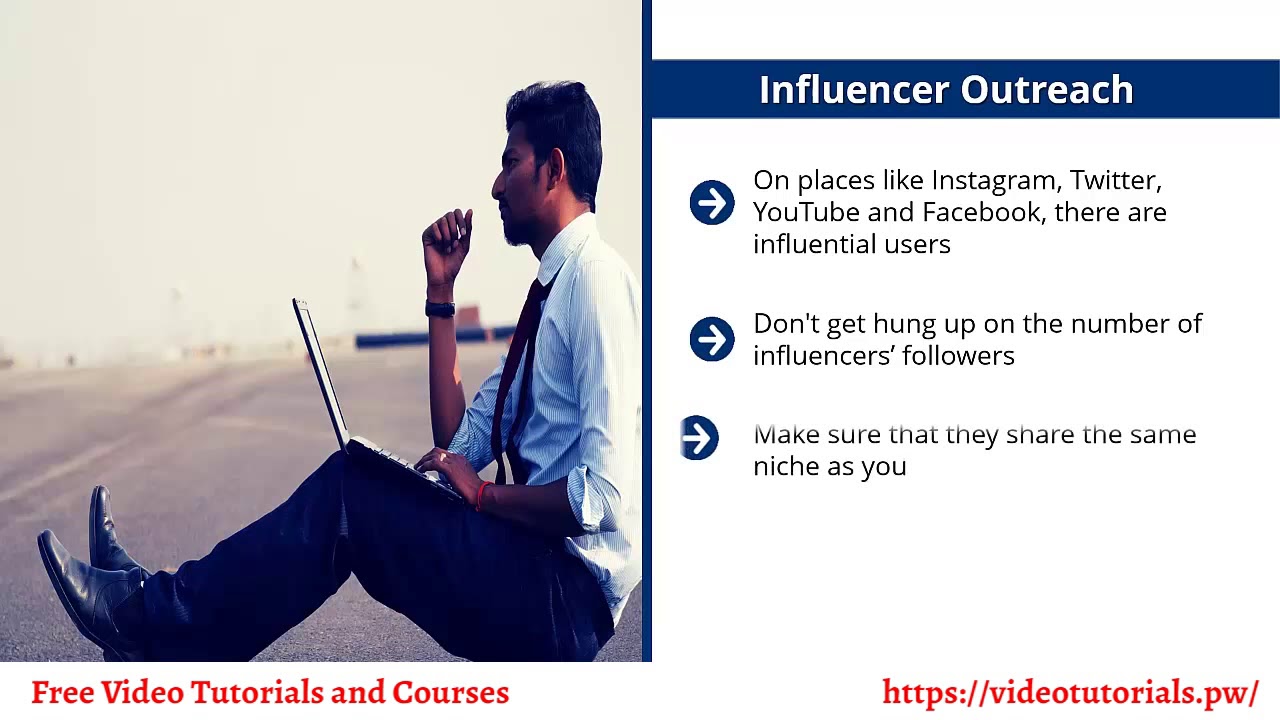 Influencer Outreach

On places like Instagram, Twitter, YouTube and Facebook, there are influential users

Don't get hung up on the number of influencers' followers

Make sure that they share the same niche as you

Free Video Tutorials and Courses

https://videotutorials.pw/